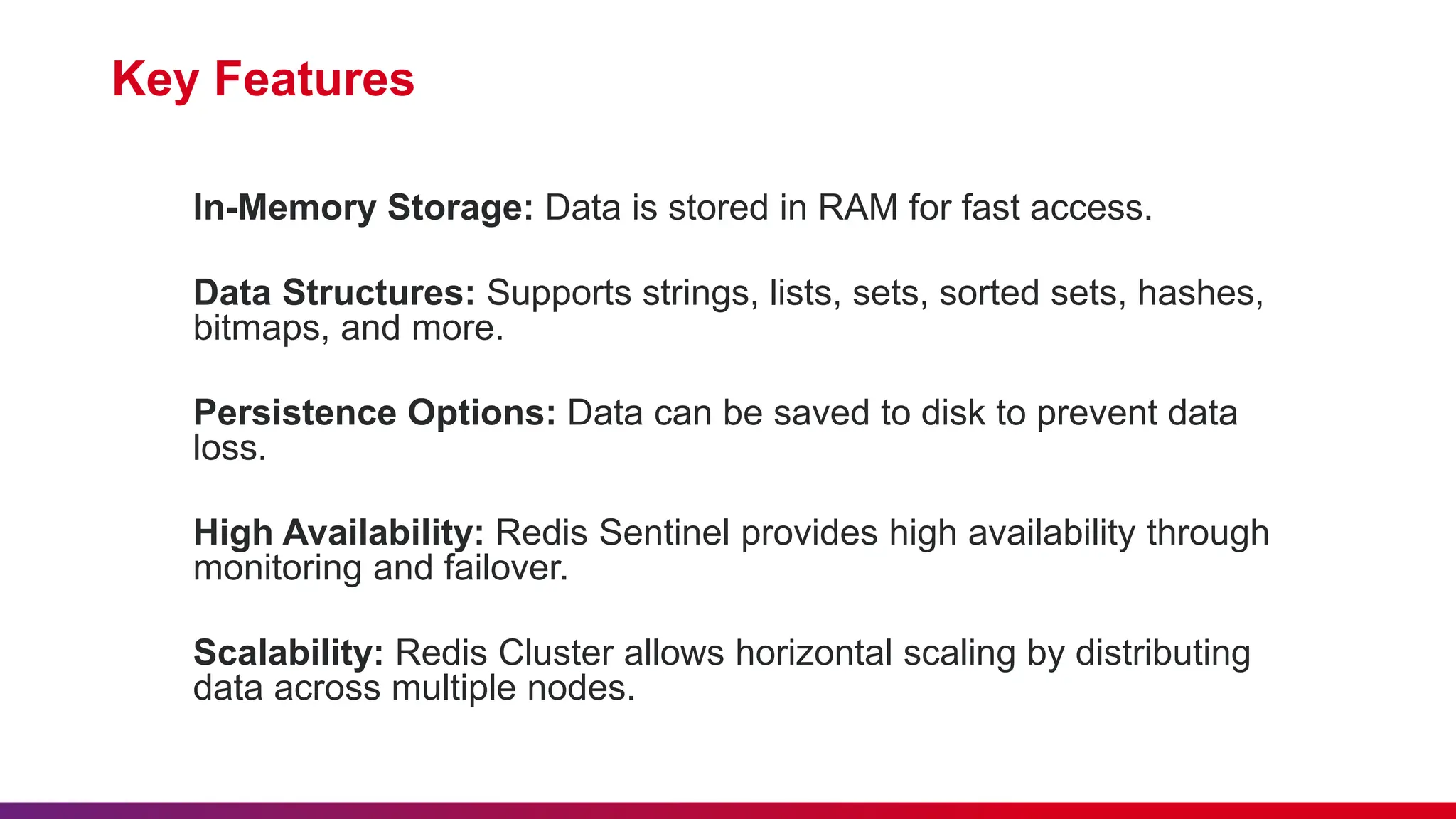 Key Features

In-Memory Storage: Data is stored in RAM for fast access.

Data Structures: Supports strings, lists, sets, sorted sets, hashes, bitmaps, and more.

Persistence Options: Data can be saved to disk to prevent data loss.

High Availability: Redis Sentinel provides high availability through monitoring and failover.

Scalability: Redis Cluster allows horizontal scaling by distributing data across multiple nodes.